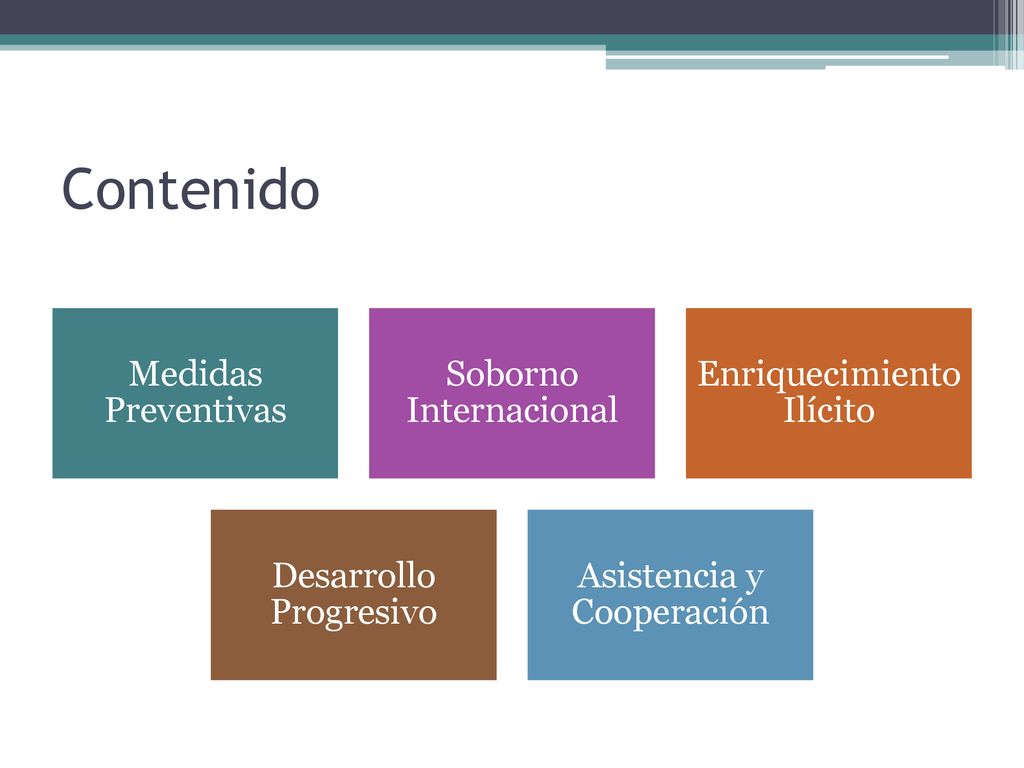 Contenido

Medidas Preventivas

Soborno Internacional

Enriquecimiento Ilícito

Desarrollo Progresivo

Asistencia y Cooperación